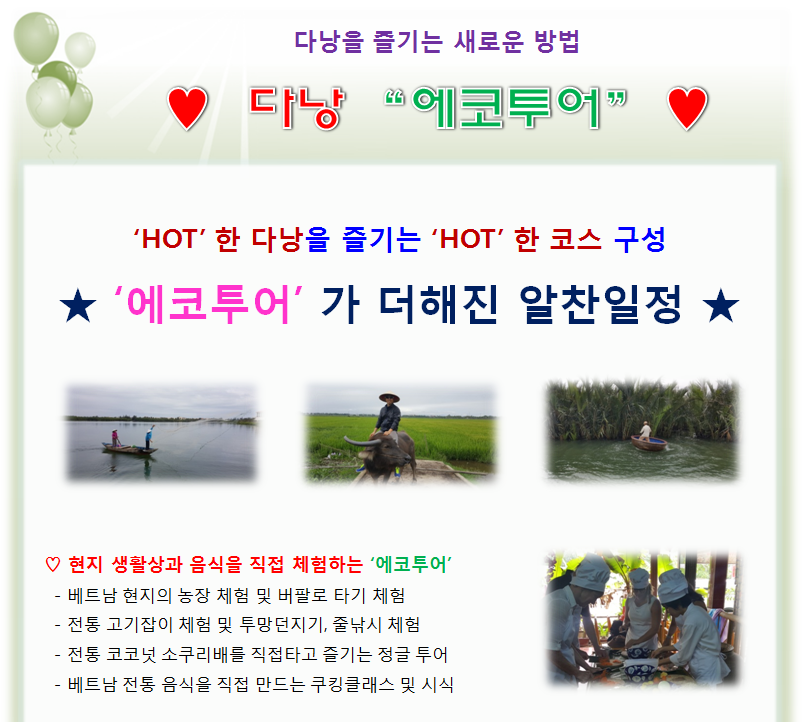 다낭을 즐기는 새로운 방법

♥ 다낭 “에코투어” ♥

‘HOT’ 한 다낭을 즐기는 ‘HOT’ 한 코스 구성

★ ‘에코투어’ 가 더해진 알찬일정 ★

♡ 현지 생활상과 음식을 직접 체험하는 ‘에코투어’
- 베트남 현지의 농장 체험 및 버팔로 타기 체험
- 전통 고기잡이 체험 및 투망던지기, 줄낚시 체험
- 전통 코코넛 소쿠리배를 직접타고 즐기는 정글 투어
- 베트남 전통 음식을 직접 만드는 쿠킹클래스 및 시식